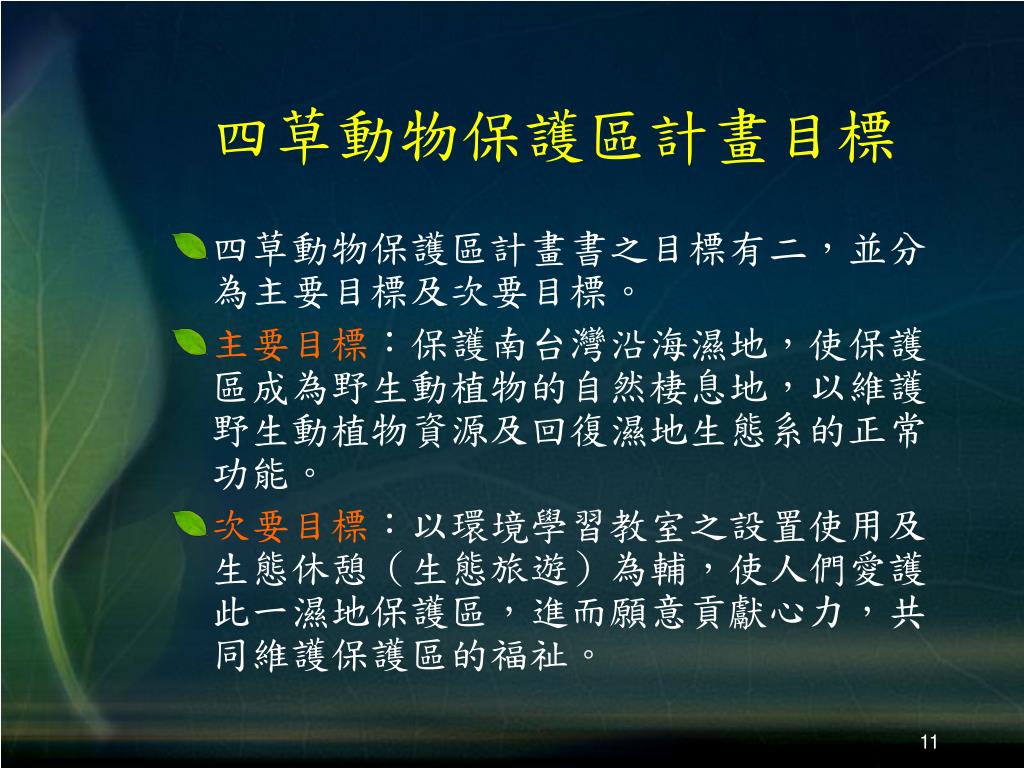 四草動物保護區計畫目標

四草動物保護區計畫書之目標有二，並分為主要目標及次要目標。

主要目標：保護南台灣沿海濕地，使保護區成為野生動植物的自然棲息地，以維護野生動植物資源及回復濕地生態系的正常功能。

次要目標：以環境學習教室之設置使用及生態休憩（生態旅遊）為輔，使人們愛護此一濕地保護區，進而願意貢獻心力，共同維護保護區的福祉。

11